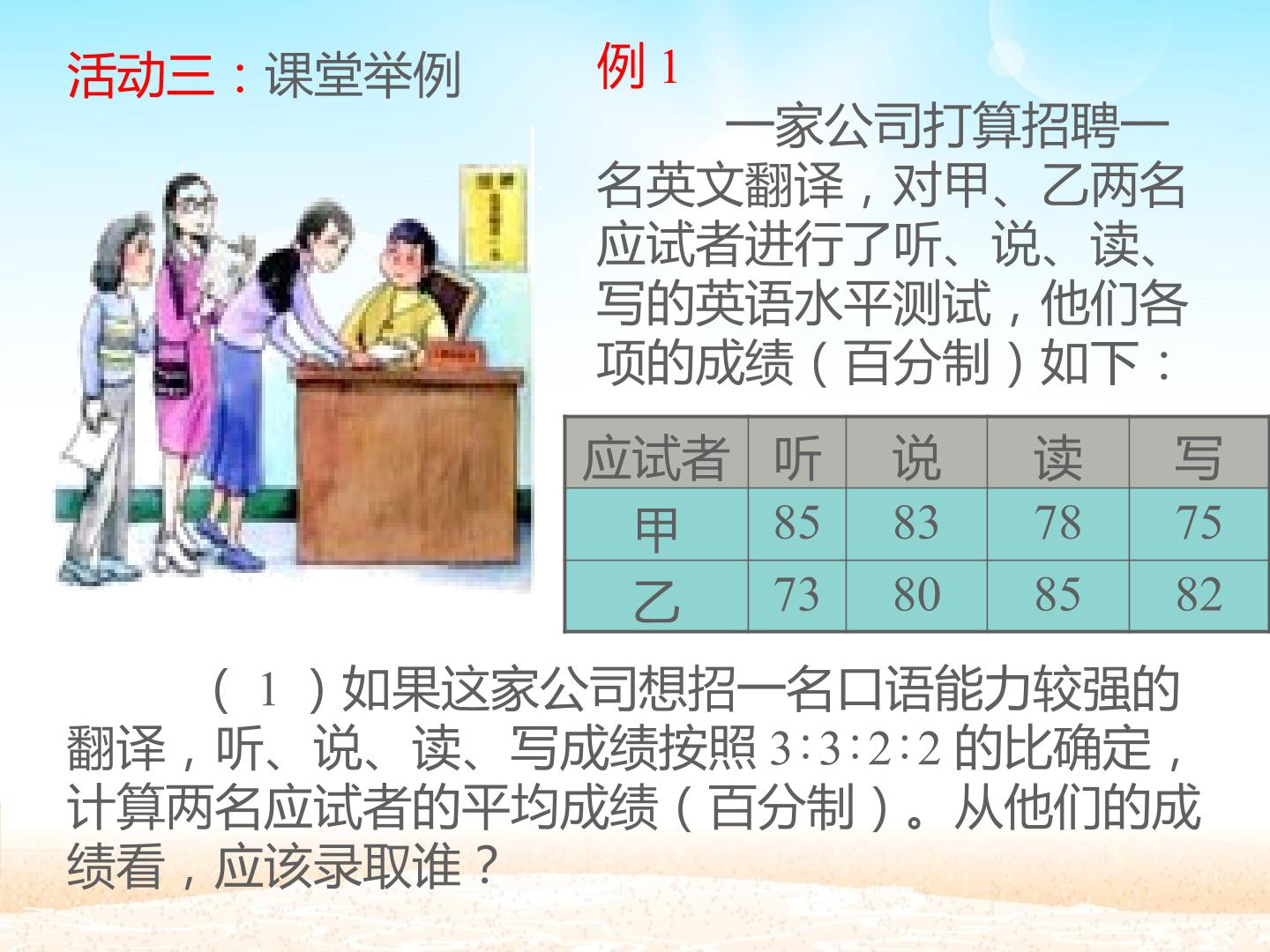 活动三：课堂举例

例 1

一家公司打算招聘一名英文翻译，对甲、乙两名应试者进行了听、说、读、写的英语水平测试，他们各项的成绩（百分制）如下：

| 应试者 | 听 | 说 | 读 | 写 |
|---|---|---|---|---|
| 甲 | 85 | 83 | 78 | 75 |
| 乙 | 73 | 80 | 85 | 82 |

（1）如果这家公司想招一名口语能力较强的翻译，听、说、读、写成绩按照 $3:3:2:2$ 的比确定，计算两名应试者的平均成绩（百分制）。从他们的成绩看，应该录取谁？